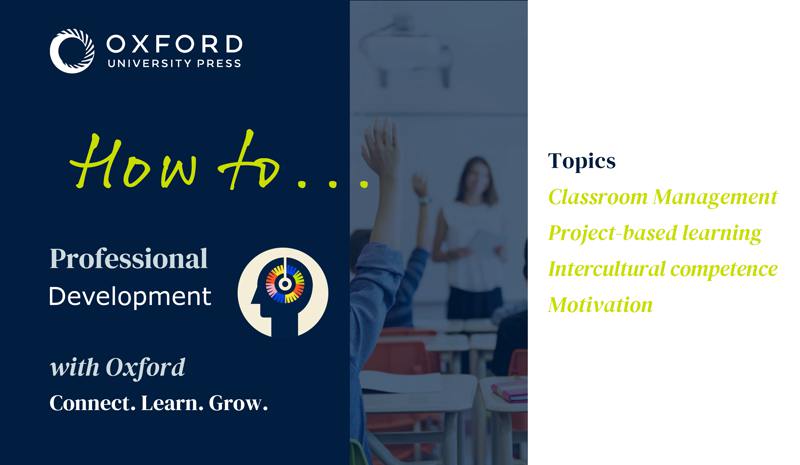 OXFORD
UNIVERSITY PRESS

How to . . .

Professional
Development

with Oxford
Connect. Learn. Grow.

Topics
Classroom Management
Project-based learning
Intercultural competence
Motivation